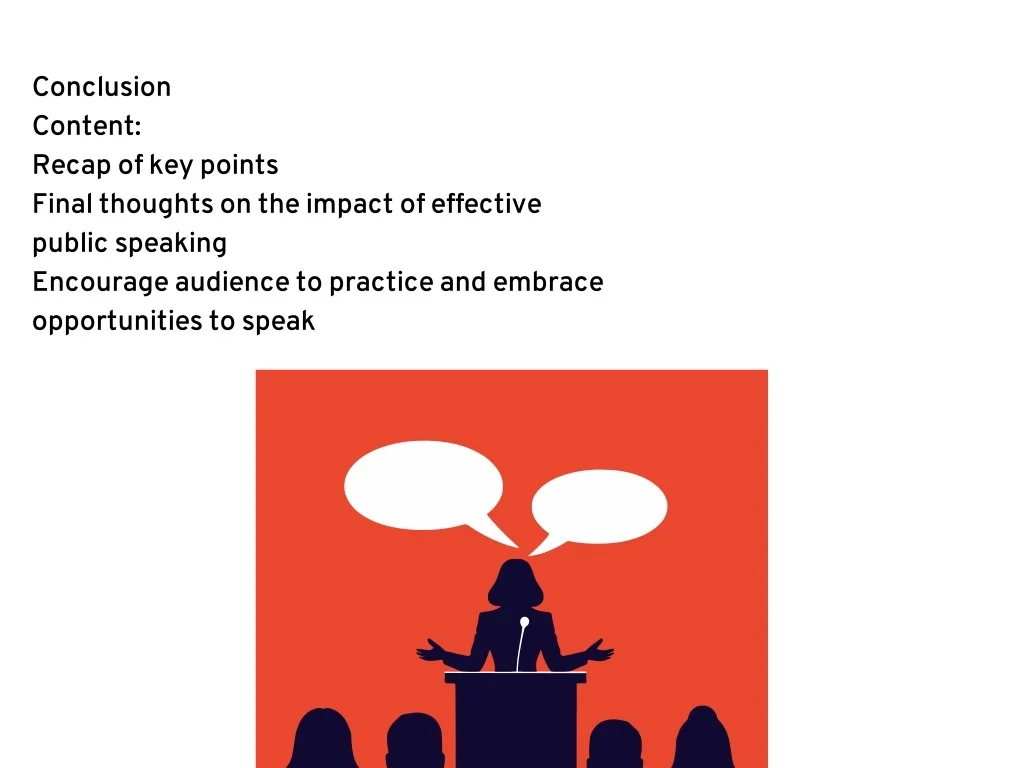 Conclusion
Content:
Recap of key points
Final thoughts on the impact of effective public speaking
Encourage audience to practice and embrace opportunities to speak